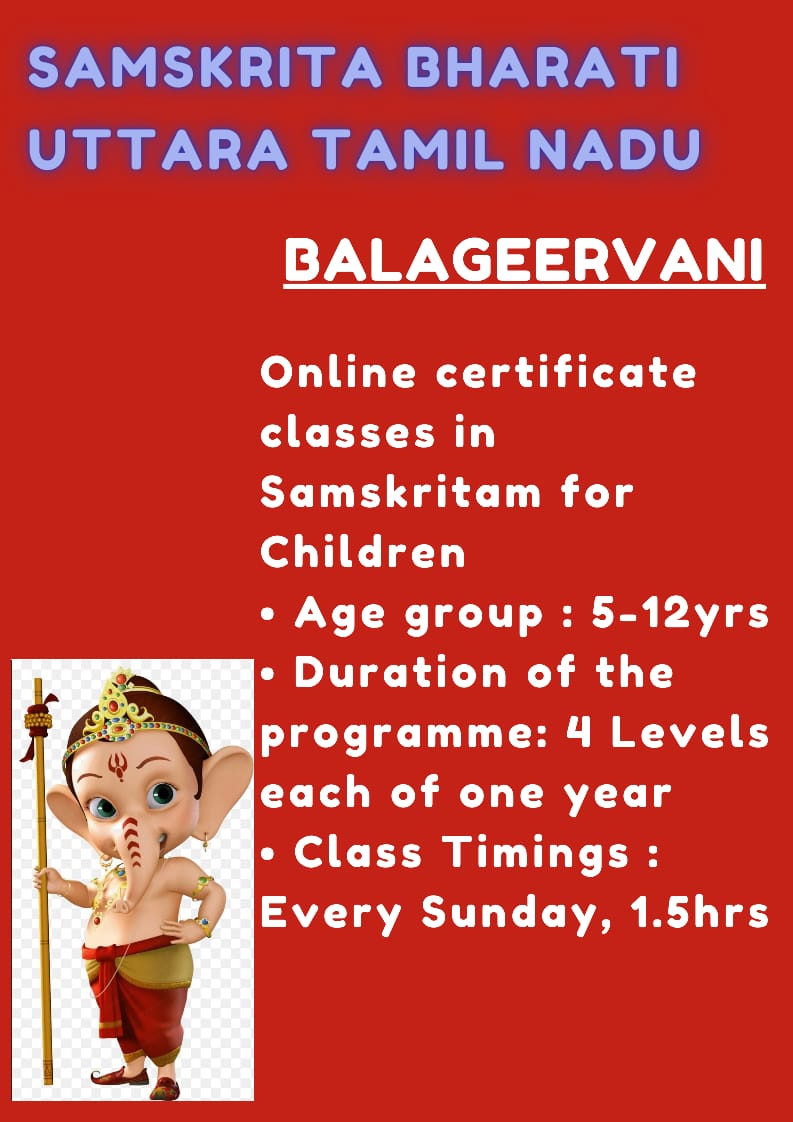 SAMSKRITA BHARATI
UTTARA TAMIL NADU

BALAGEERVANI

Online certificate classes in Samskritam for Children
• Age group : 5-12yrs
• Duration of the programme: 4 Levels each of one year
• Class Timings : Every Sunday, 1.5hrs